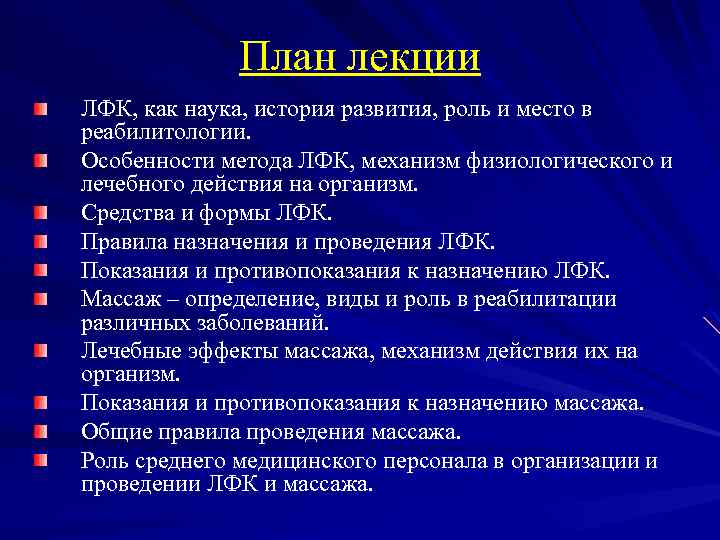 План лекции

ЛФК, как наука, история развития, роль и место в реабилитологии.

Особенности метода ЛФК, механизм физиологического и лечебного действия на организм.

Средства и формы ЛФК.

Правила назначения и проведения ЛФК.

Показания и противопоказания к назначению ЛФК.

Массаж – определение, виды и роль в реабилитации различных заболеваний.

Лечебные эффекты массажа, механизм действия их на организм.

Показания и противопоказания к назначению массажа.

Общие правила проведения массажа.

Роль среднего медицинского персонала в организации и проведении ЛФК и массажа.